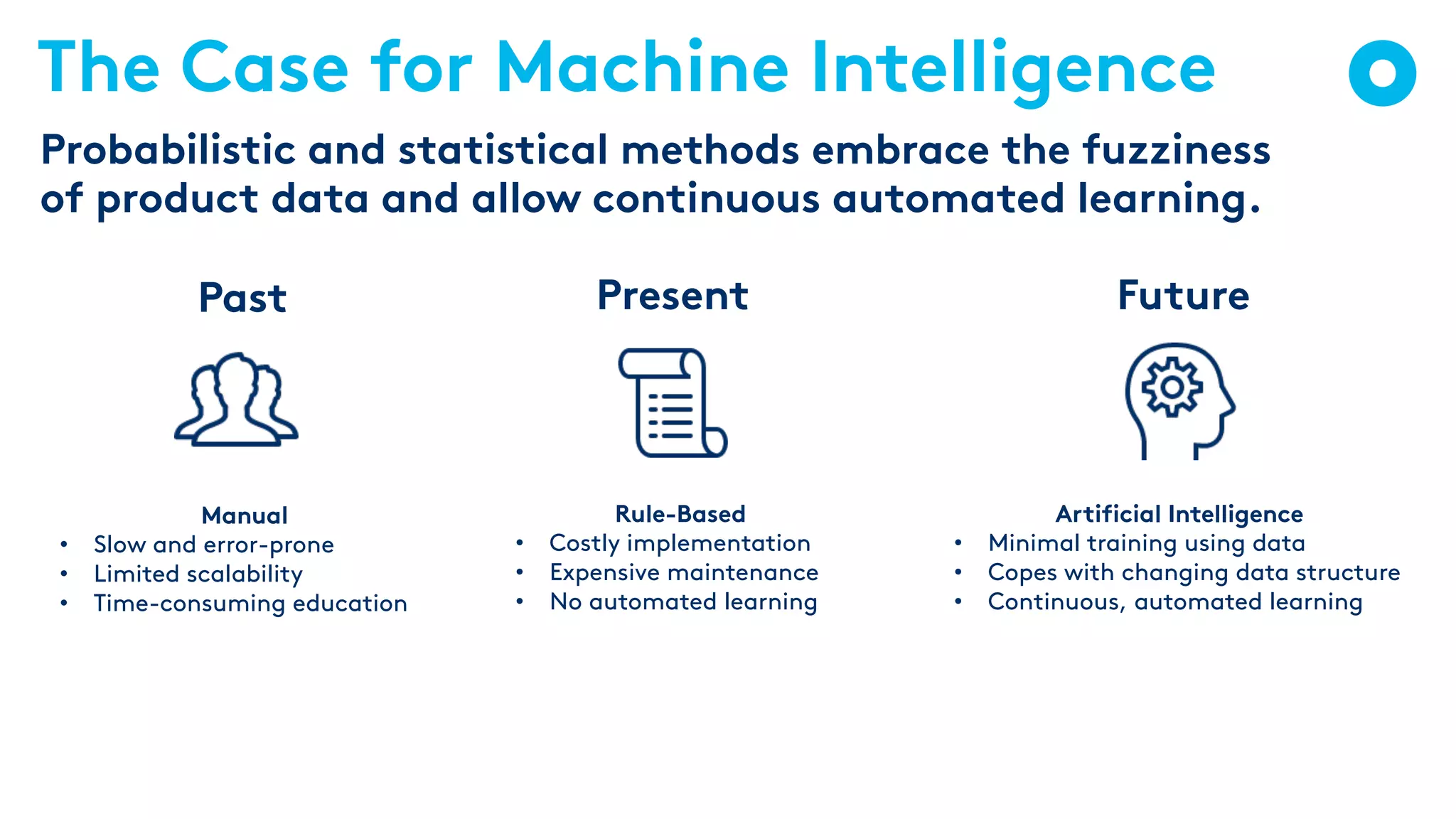 The Case for Machine Intelligence

Probabilistic and statistical methods embrace the fuzziness of product data and allow continuous automated learning.

Past

Manual
• Slow and error-prone
• Limited scalability
• Time-consuming education

Present

Rule-Based
• Costly implementation
• Expensive maintenance
• No automated learning

Future

Artificial Intelligence
• Minimal training using data
• Copes with changing data structure
• Continuous, automated learning